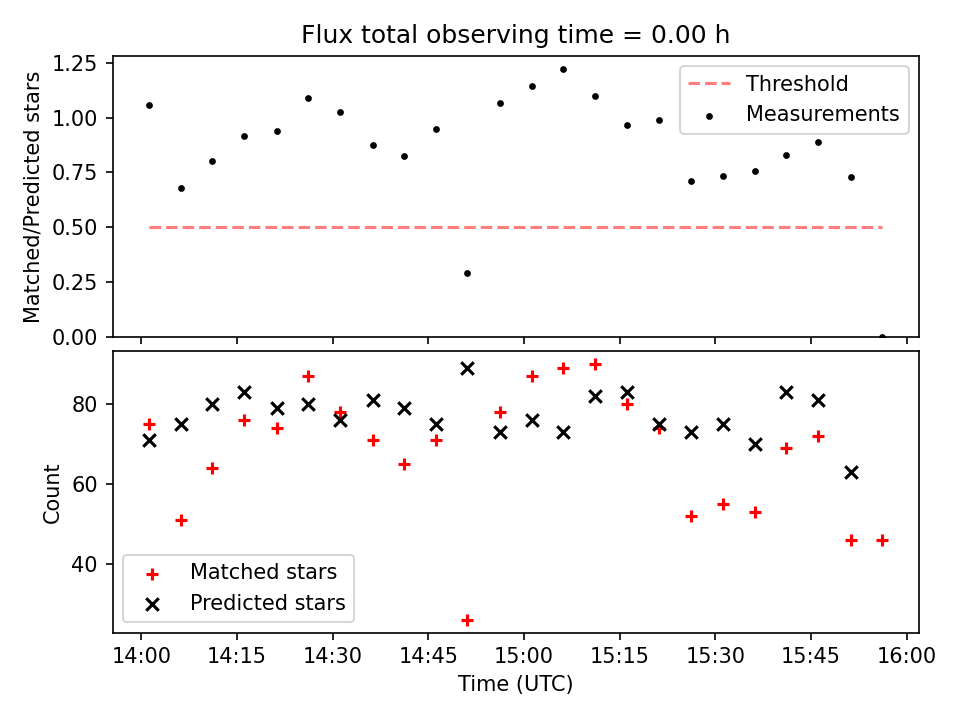 Flux total observing time = 0.00 h

Matched/Predicted stars

1.25
1.00
0.75
0.50
0.25
0.00

Threshold
Measurements

Count

80
60
40

Matched stars
Predicted stars

14:00 14:15 14:30 14:45 15:00 15:15 15:30 15:45 16:00

Time (UTC)